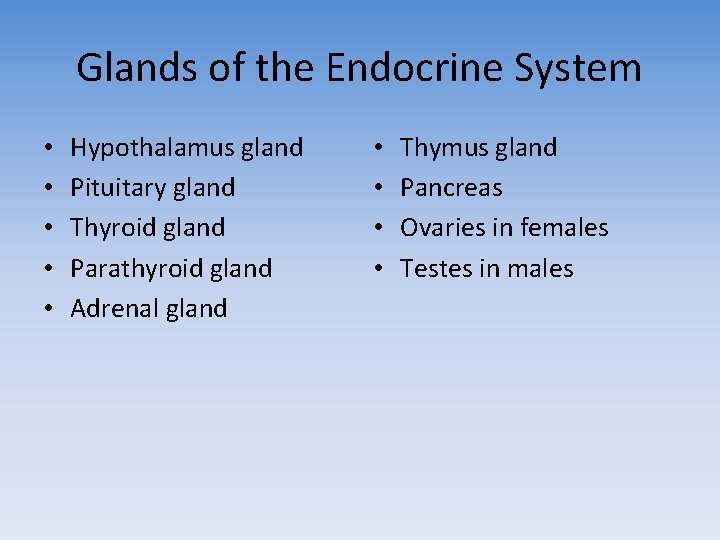 Glands of the Endocrine System

• Hypothalamus gland
• Pituitary gland
• Thyroid gland
• Parathyroid gland
• Adrenal gland

• Thymus gland
• Pancreas
• Ovaries in females
• Testes in males